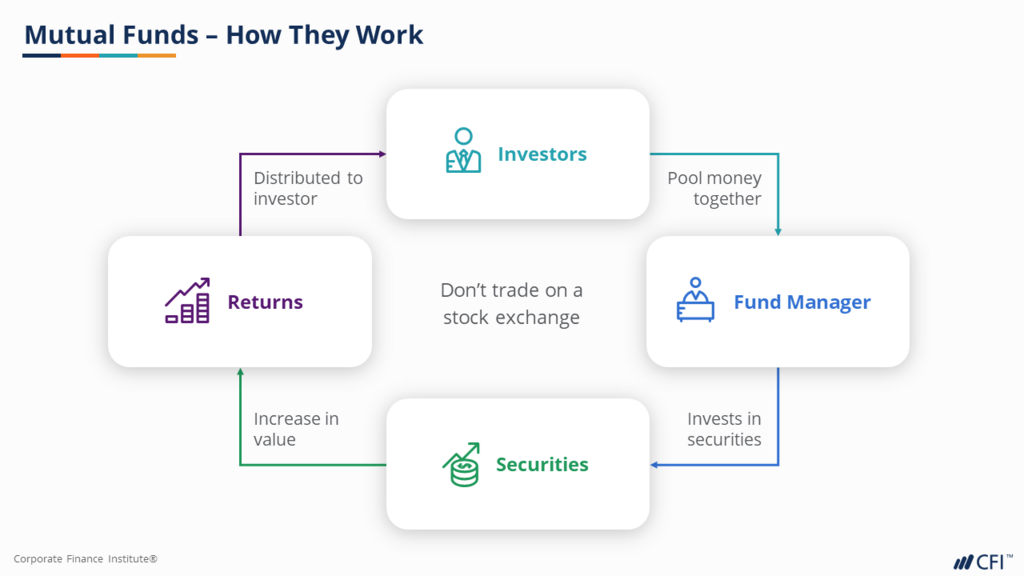 Mutual Funds – How They Work

Investors

Pool money together

Fund Manager

Invests in securities

Securities

Increase in value

Returns

Distributed to investor

Don't trade on a stock exchange

Corporate Finance Institute®

CFI™